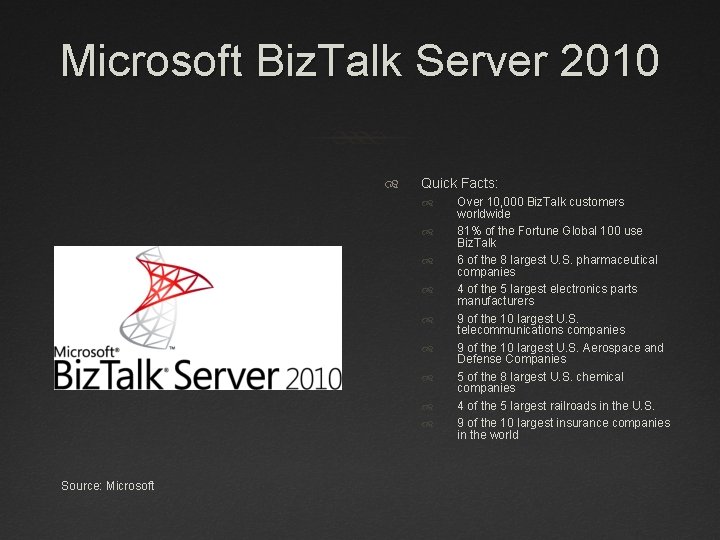 Microsoft BizTalk Server 2010

Microsoft® BizTalk® Server 2010

Quick Facts:

Over 10,000 BizTalk customers worldwide

81% of the Fortune Global 100 use BizTalk

6 of the 8 largest U.S. pharmaceutical companies

4 of the 5 largest electronics parts manufacturers

9 of the 10 largest U.S. telecommunications companies

9 of the 10 largest U.S. Aerospace and Defense Companies

5 of the 8 largest U.S. chemical companies

4 of the 5 largest railroads in the U.S.

9 of the 10 largest insurance companies in the world

Source: Microsoft